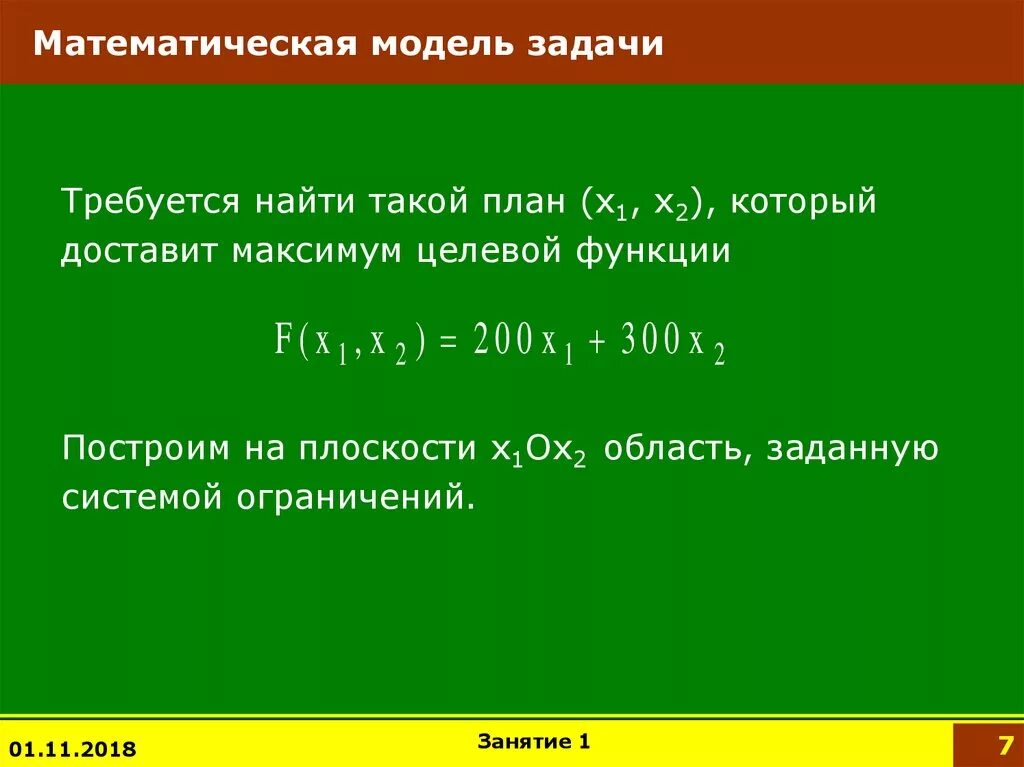 Математическая модель задачи

Требуется найти такой план ($x_1$, $x_2$), который доставит максимум целевой функции

$F(x_1, x_2) = 200x_1 + 300x_2$

Построим на плоскости $x_1Ox_2$ область, заданную системой ограничений.

01.11.2018

Занятие 1

7